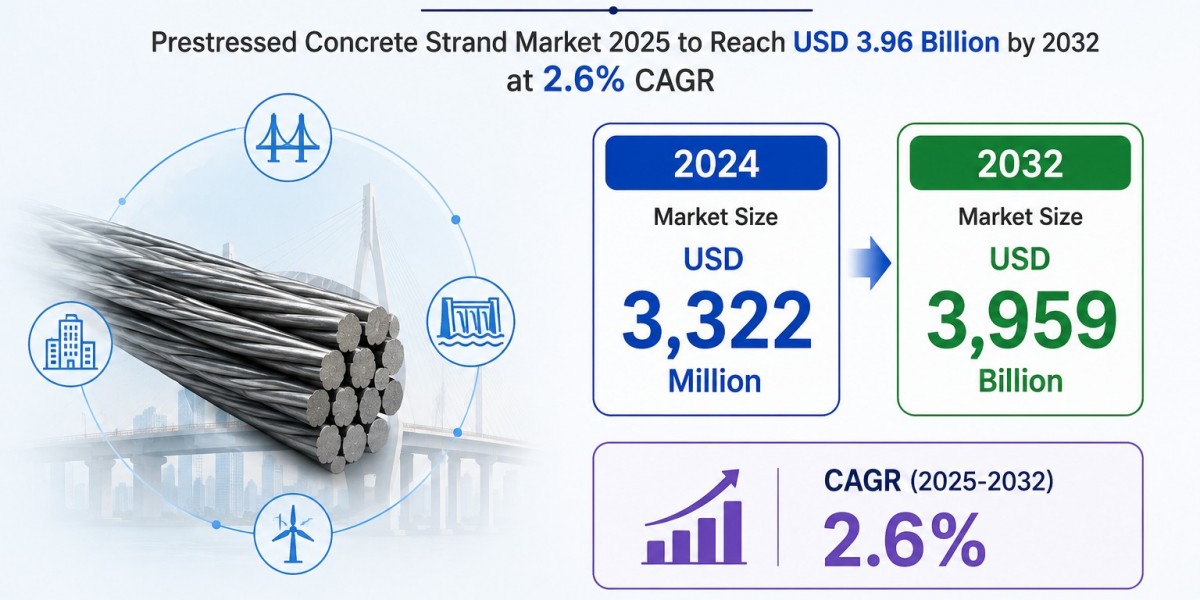 Prestressed Concrete Strand Market 2025 to Reach USD 3.96 Billion by 2032 at 2.6% CAGR

2024
Market Size
USD
3,322
Million

2032
Market Size
USD
3,959
Billion

CAGR (2025-2032)
2.6%